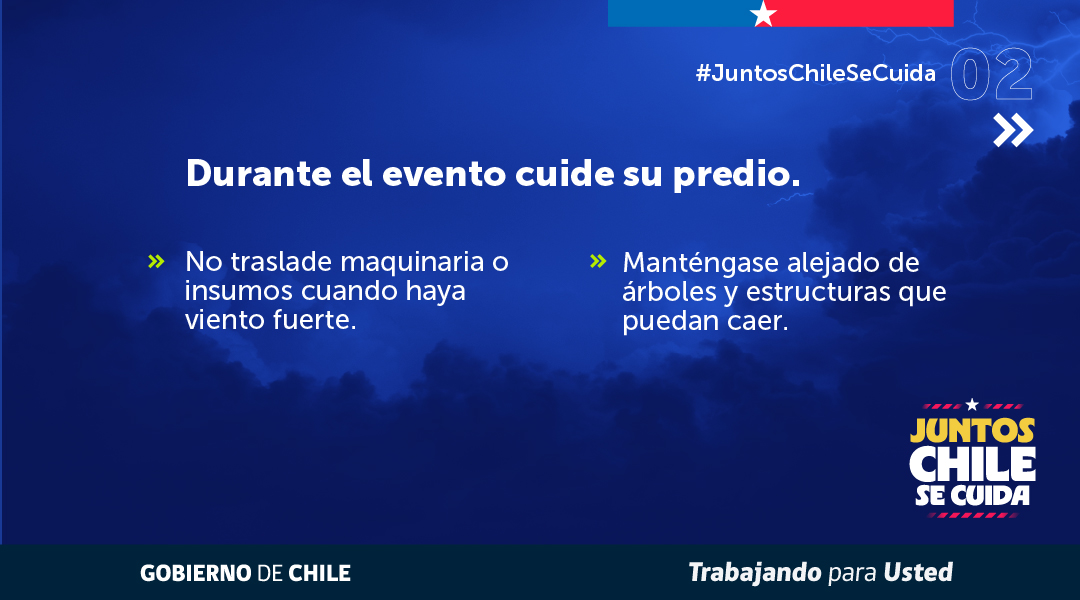 #JuntosChileSeCuida 02

Durante el evento cuide su predio.

» No traslade maquinaria o insumos cuando haya viento fuerte.

» Manténgase alejado de árboles y estructuras que puedan caer.

JUNTOS CHILE SE CUIDA

GOBIERNO DE CHILE

Trabajando para Usted